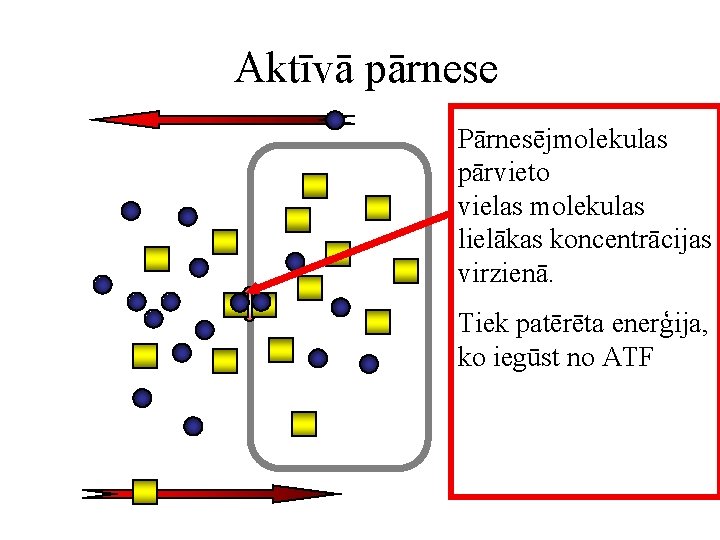 Aktīvā pārnese

Pārnesējmolekulas pārvieto vielas molekulas lielākas koncentrācijas virzienā.

Tiek patērēta enerģija, ko iegūst no ATF